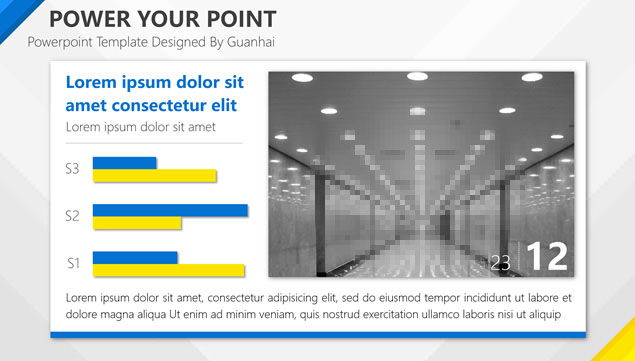 POWER YOUR POINT
Powerpoint Template Designed By Guanhai

Lorem ipsum dolor sit amet consectetur elit
Lorem ipsum dolor sit amet

S3
S2
S1

23 12

Lorem ipsum dolor sit amet, consectetur adipisicing elit, sed do eiusmod tempor incididunt ut labore et dolore magna aliqua Ut enim ad minim veniam, quis nostrud exercitation ullamco laboris nisi ut aliquip